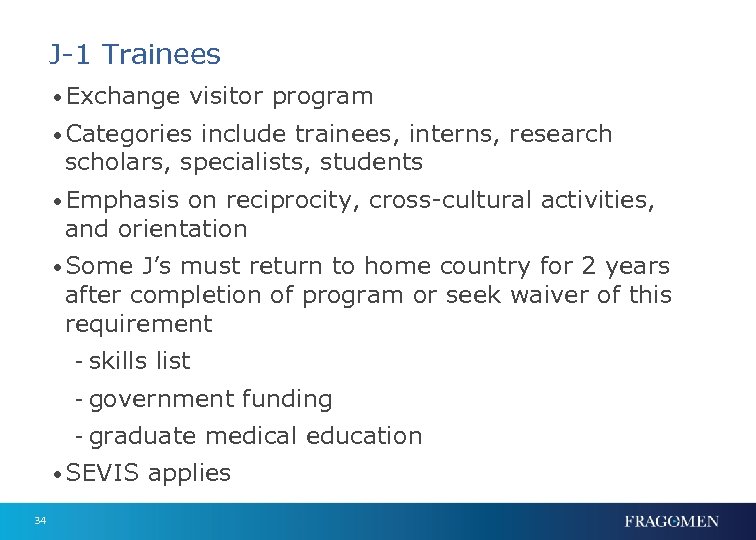 J-1 Trainees

• Exchange visitor program

• Categories include trainees, interns, research scholars, specialists, students

• Emphasis on reciprocity, cross-cultural activities, and orientation

• Some J's must return to home country for 2 years after completion of program or seek waiver of this requirement

- skills list

- government funding

- graduate medical education

• SEVIS applies

34

FRAGOMEN